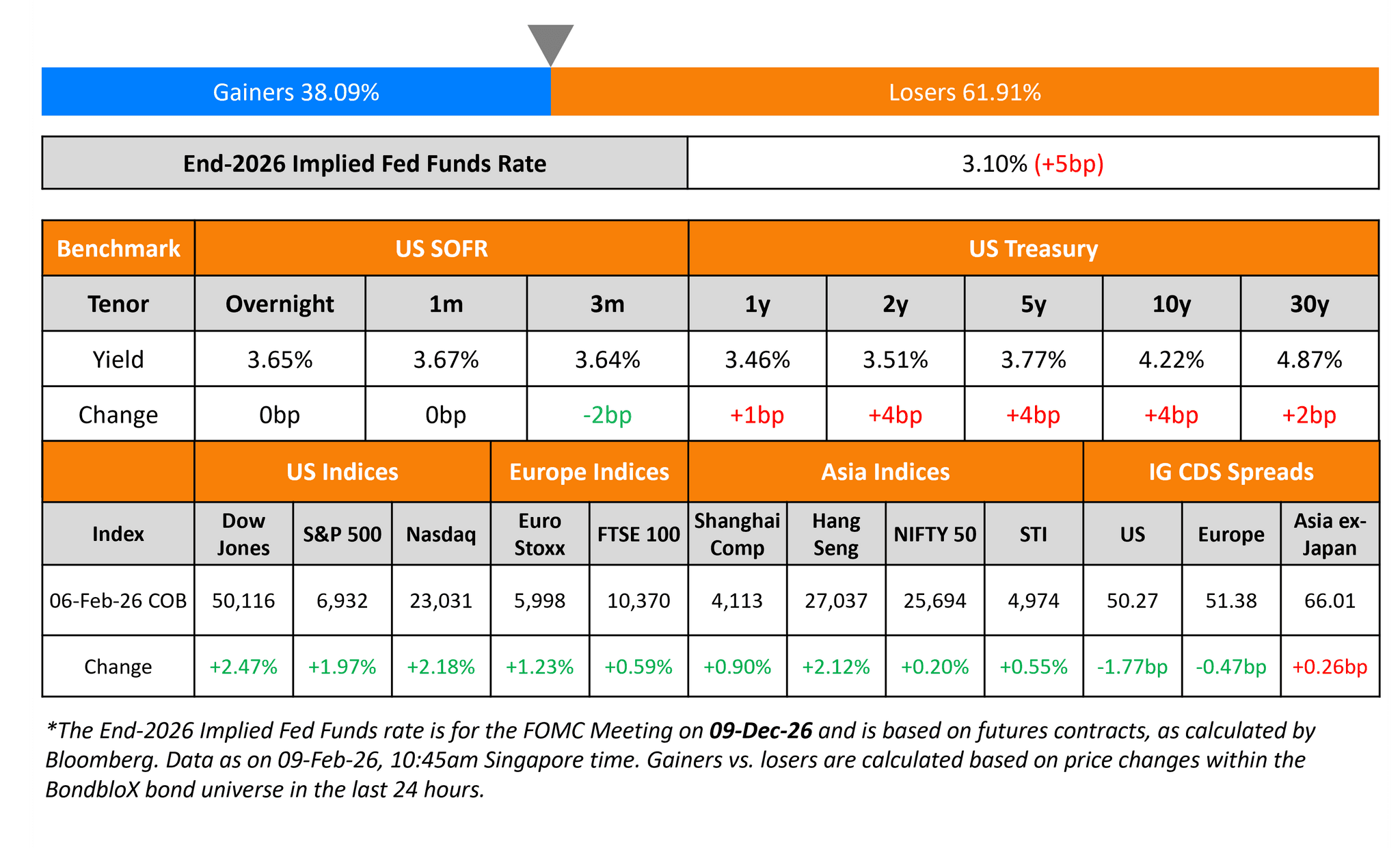 Gainers 38.09% Losers 61.91%

| End-2026 Implied Fed Funds Rate | 3.10% (+5bp) |
|---|---|

| Benchmark | US SOFR | | | US Treasury | | | | |
|---|---|---|---|---|---|---|---|---|
| Tenor | Overnight | 1m | 3m | 1y | 2y | 5y | 10y | 30y |
| Yield | 3.65% | 3.67% | 3.64% | 3.46% | 3.51% | 3.77% | 4.22% | 4.87% |
| Change | 0bp | 0bp | -2bp | +1bp | +4bp | +4bp | +4bp | +2bp |

| | US Indices | | | Europe Indices | | Asia Indices | | | | IG CDS Spreads | | |
|---|---|---|---|---|---|---|---|---|---|---|---|---|
| Index | Dow Jones | S&P 500 | Nasdaq | Euro Stoxx | FTSE 100 | Shanghai Comp | Hang Seng | NIFTY 50 | STI | US | Europe | Asia ex-Japan |
| 06-Feb-26 COB | 50,116 | 6,932 | 23,031 | 5,998 | 10,370 | 4,113 | 27,037 | 25,694 | 4,974 | 50.27 | 51.38 | 66.01 |
| Change | +2.47% | +1.97% | +2.18% | +1.23% | +0.59% | +0.90% | +2.12% | +0.20% | +0.55% | -1.77bp | -0.47bp | +0.26bp |

*The End-2026 Implied Fed Funds rate is for the FOMC Meeting on 09-Dec-26 and is based on futures contracts, as calculated by Bloomberg. Data as on 09-Feb-26, 10:45am Singapore time. Gainers vs. losers are calculated based on price changes within the BondbloX bond universe in the last 24 hours.